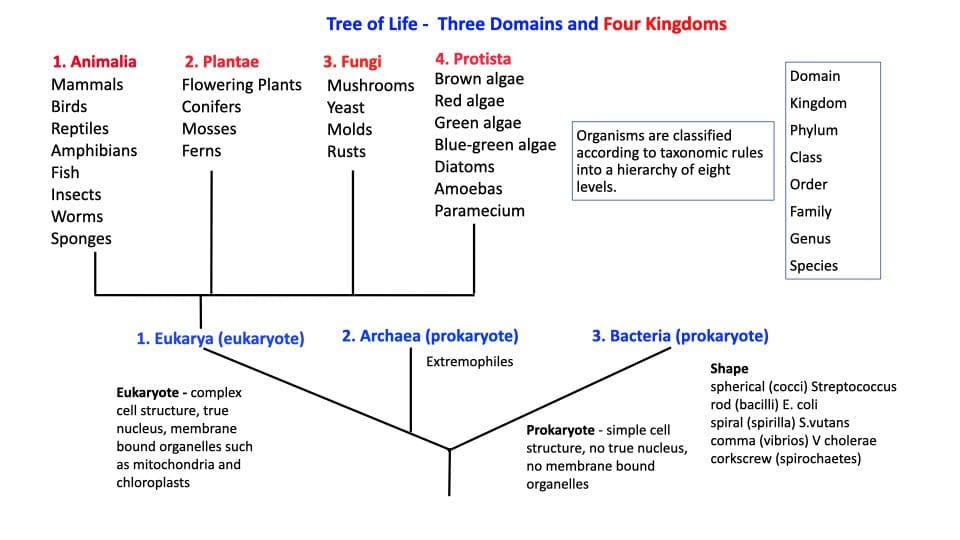 Tree of Life - Three Domains and Four Kingdoms

1. Animalia
Mammals
Birds
Reptiles
Amphibians
Fish
Insects
Worms
Sponges

2. Plantae
Flowering Plants
Conifers
Mosses
Ferns

3. Fungi
Mushrooms
Yeast
Molds
Rusts

4. Protista
Brown algae
Red algae
Green algae
Blue-green algae
Diatoms
Amoebas
Paramecium

Organisms are classified according to taxonomic rules into a hierarchy of eight levels.

Domain
Kingdom
Phylum
Class
Order
Family
Genus
Species

1. Eukarya (eukaryote)

2. Archaea (prokaryote)

Extremophiles

3. Bacteria (prokaryote)

Eukaryote - complex cell structure, true nucleus, membrane bound organelles such as mitochondria and chloroplasts

Prokaryote - simple cell structure, no true nucleus, no membrane bound organelles

Shape
spherical (cocci) Streptococcus
rod (bacilli) E. coli
spiral (spirilla) S.vutans
comma (vibrios) V cholerae
corkscrew (spirochaetes)